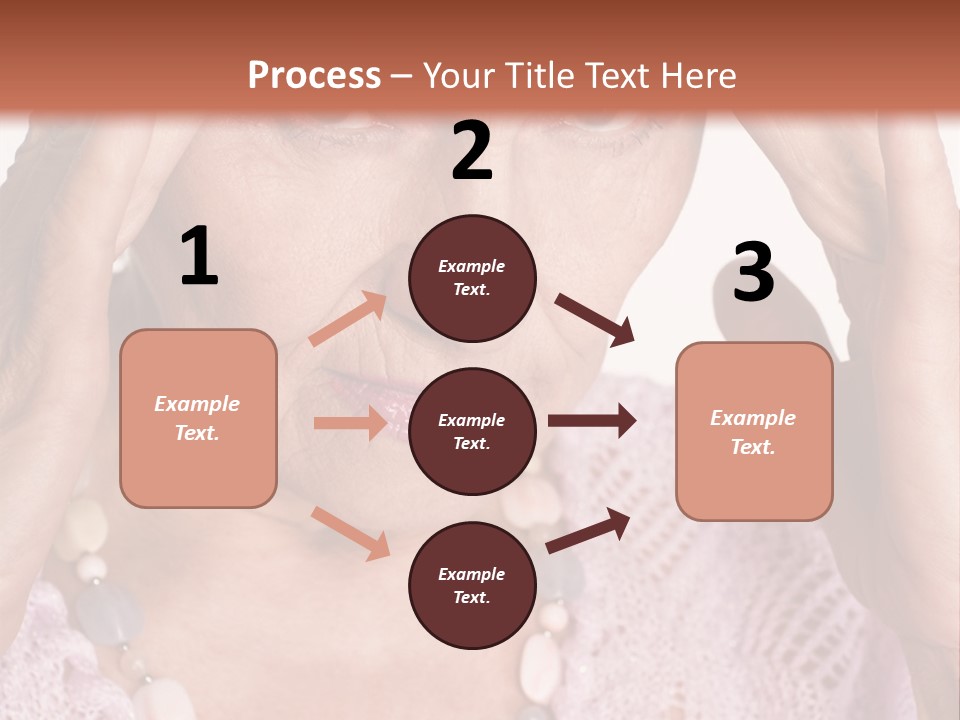 Process – Your Title Text Here

1

Example Text.

2

Example Text.

Example Text.

Example Text.

3

Example Text.